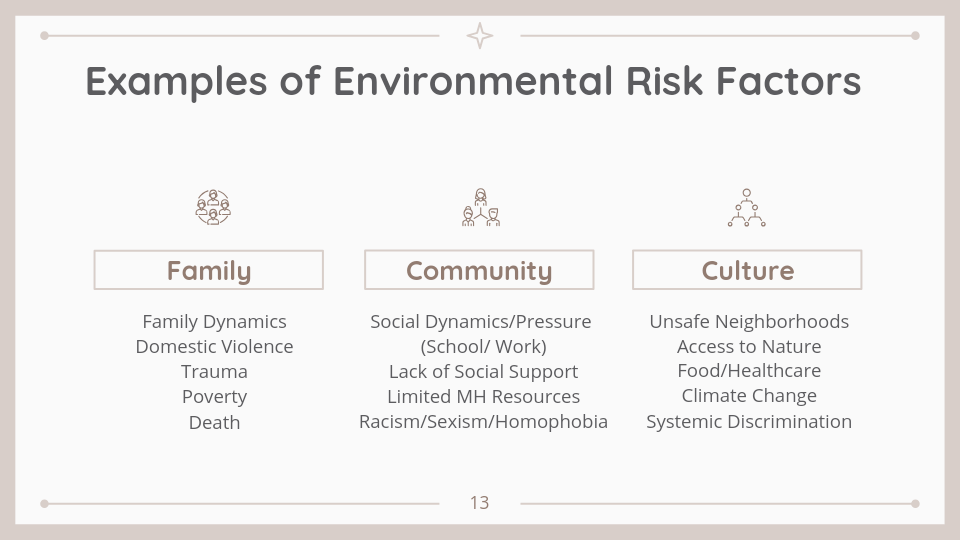 Examples of Environmental Risk Factors

Family

Family Dynamics
Domestic Violence
Trauma
Poverty
Death

Community

Social Dynamics/Pressure (School/ Work)
Lack of Social Support
Limited MH Resources
Racism/Sexism/Homophobia

Culture

Unsafe Neighborhoods
Access to Nature
Food/Healthcare
Climate Change
Systemic Discrimination

13